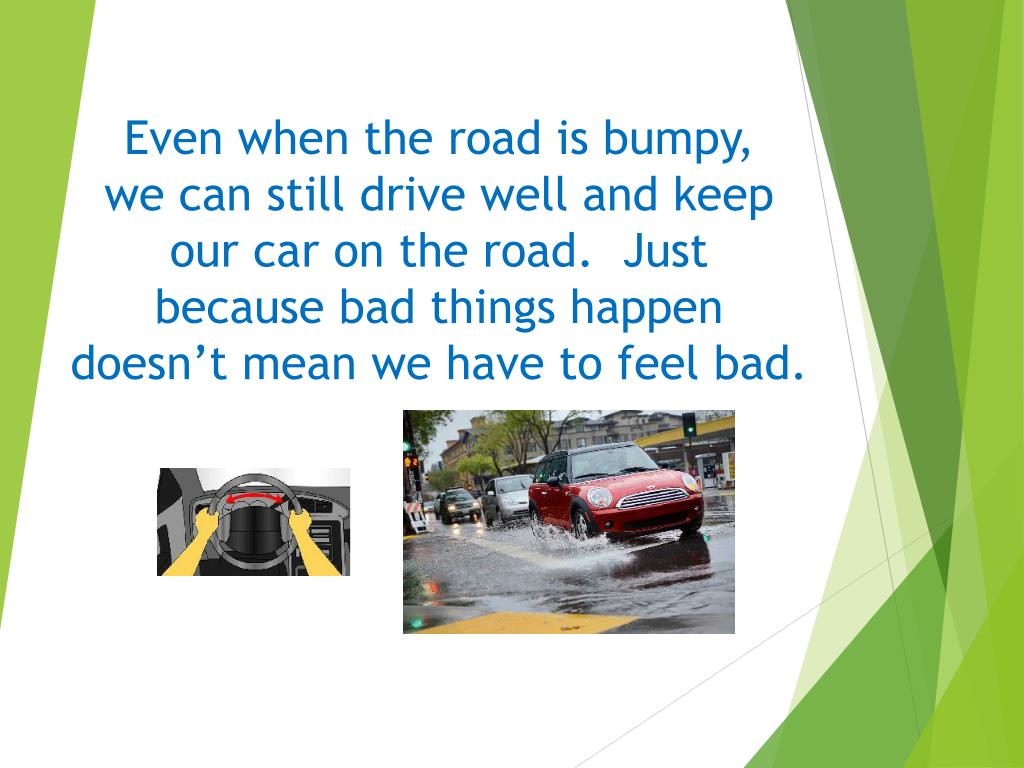 Even when the road is bumpy, we can still drive well and keep our car on the road.  Just because bad things happen doesn’t mean we have to feel bad.